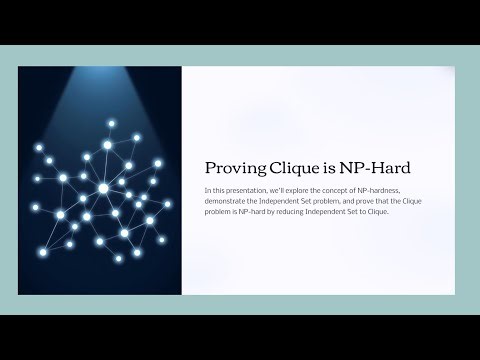 Proving Clique is NP-Hard

In this presentation, we'll explore the concept of NP-hardness, demonstrate the Independent Set problem, and prove that the Clique problem is NP-hard by reducing Independent Set to Clique.